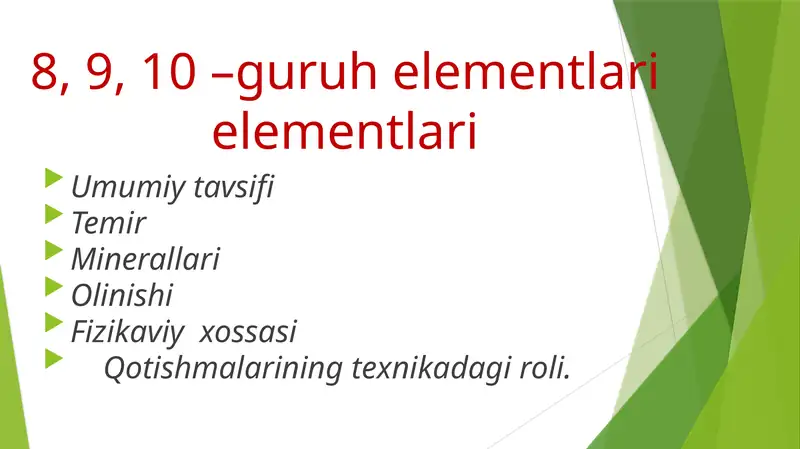 8, 9, 10 –guruh elementlari elementlari

Umumiy tavsifi
Temir
Minerallari
Olinishi
Fizikaviy xossasi
Qotishmalarining texnikadagi roli.